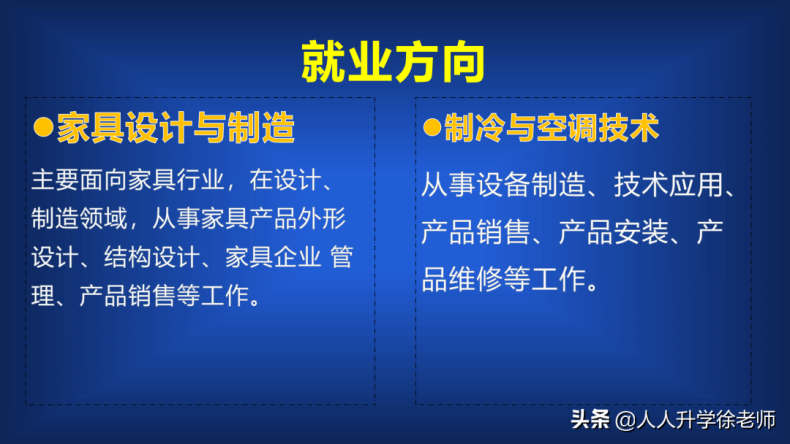 就业方向

●家具设计与制造

主要面向家具行业，在设计、制造领域，从事家具产品外形设计、结构设计、家具企业 管理、产品销售等工作。

●制冷与空调技术

从事设备制造、技术应用、产品销售、产品安装、产品维修等工作。

头条 @人人升学徐老师